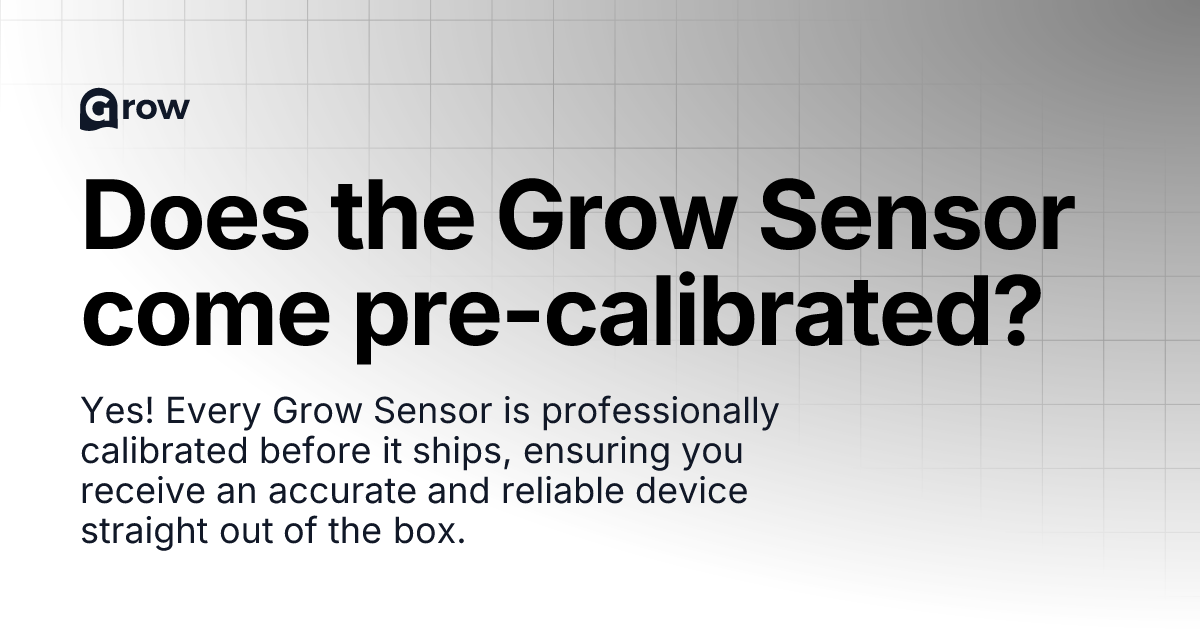 Grow

Does the Grow Sensor come pre-calibrated?

Yes! Every Grow Sensor is professionally calibrated before it ships, ensuring you receive an accurate and reliable device straight out of the box.